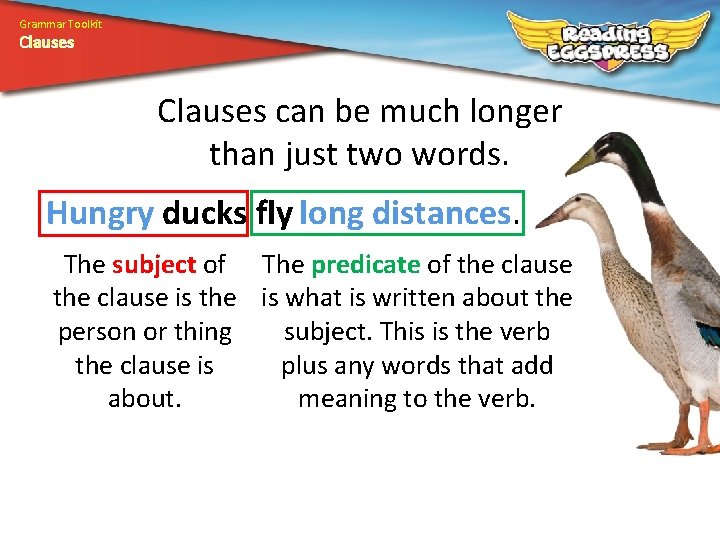 Grammar Toolkit
Clauses

Reading EGGSPRESS

Clauses can be much longer than just two words.

Hungry ducks fly long distances.

The subject of the clause is the person or thing the clause is about.

The predicate of the clause is what is written about the subject. This is the verb plus any words that add meaning to the verb.